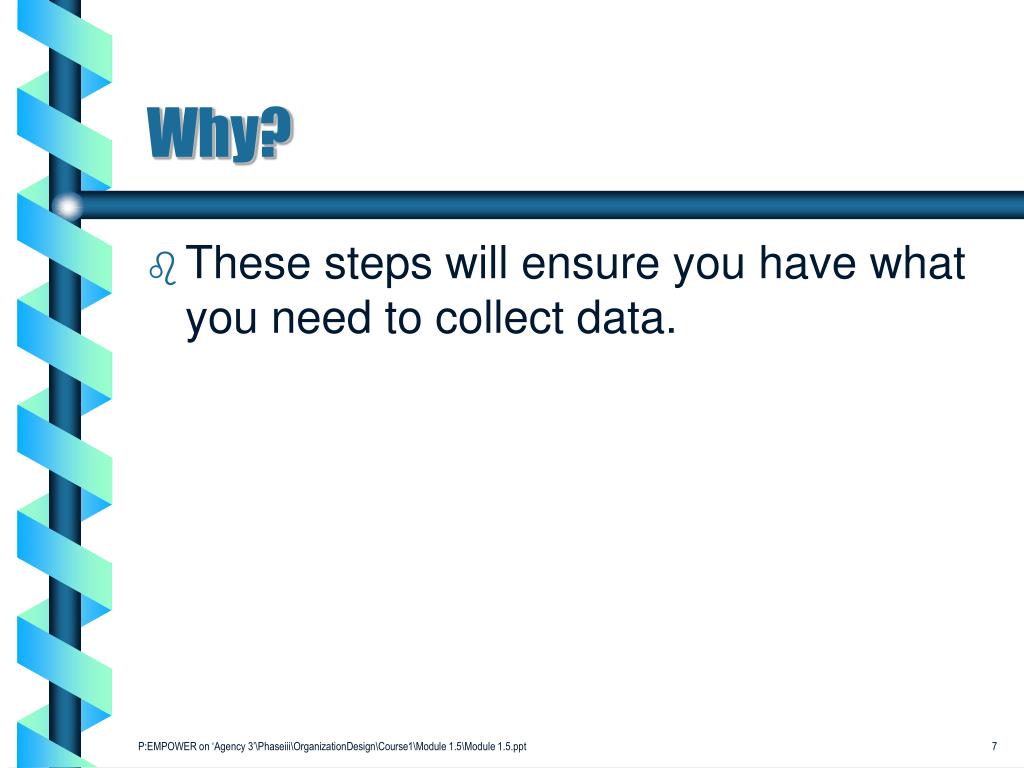 Why?

These steps will ensure you have what you need to collect data.

P:EMPOWER on 'Agency 3'\Phaseiii\OrganizationDesign\Course1\Module 1.5\Module 1.5.ppt

7